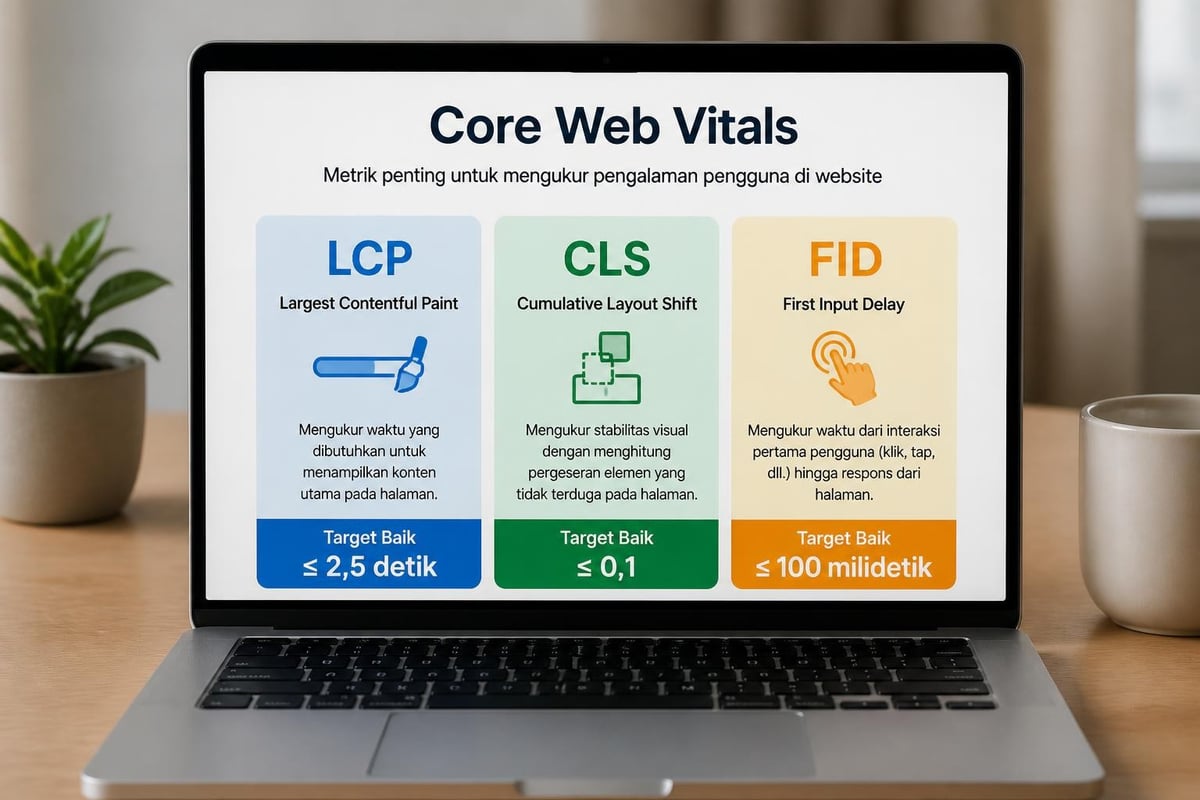 Core Web Vitals

Metrik penting untuk mengukur pengalaman pengguna di website

LCP

Largest Contentful Paint

Mengukur waktu yang dibutuhkan untuk menampilkan konten utama pada halaman.

Target Baik
≤ 2,5 detik

CLS

Cumulative Layout Shift

Mengukur stabilitas visual dengan menghitung pergeseran elemen yang tidak terduga pada halaman.

Target Baik
≤ 0,1

FID

First Input Delay

Mengukur waktu dari interaksi pertama pengguna (klik, tap, dll.) hingga respons dari halaman.

Target Baik
≤ 100 milidetik